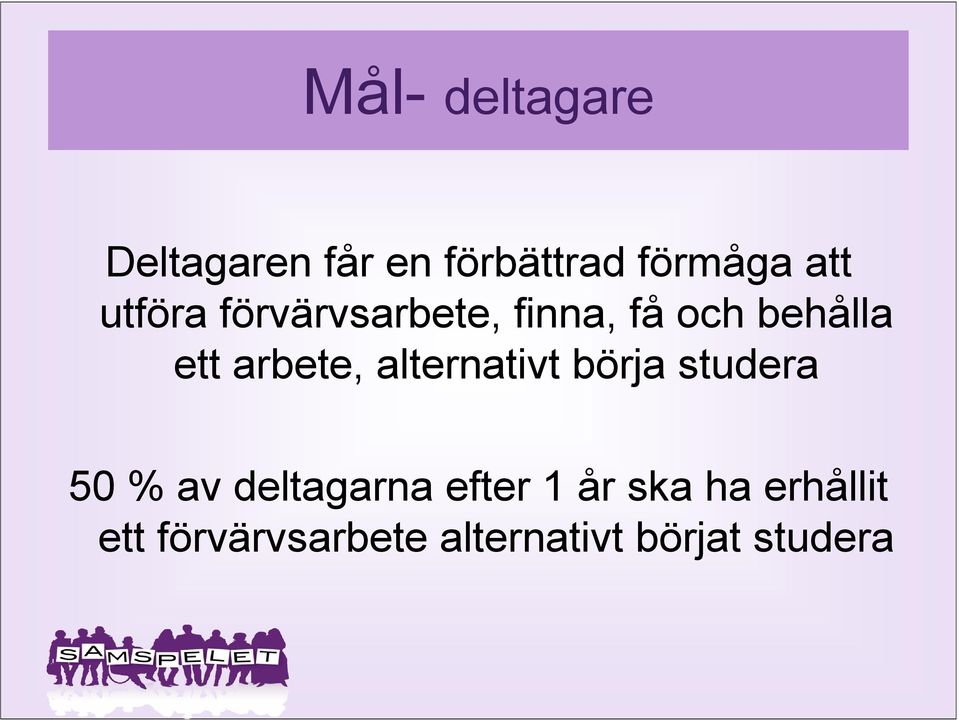 Mål- deltagare

Deltagaren får en förbättrad förmåga att utföra förvärvsarbete, finna, få och behålla ett arbete, alternativt börja studera

50 % av deltagarna efter 1 år ska ha erhållit ett förvärvsarbete alternativt börjat studera

SAMSPELET